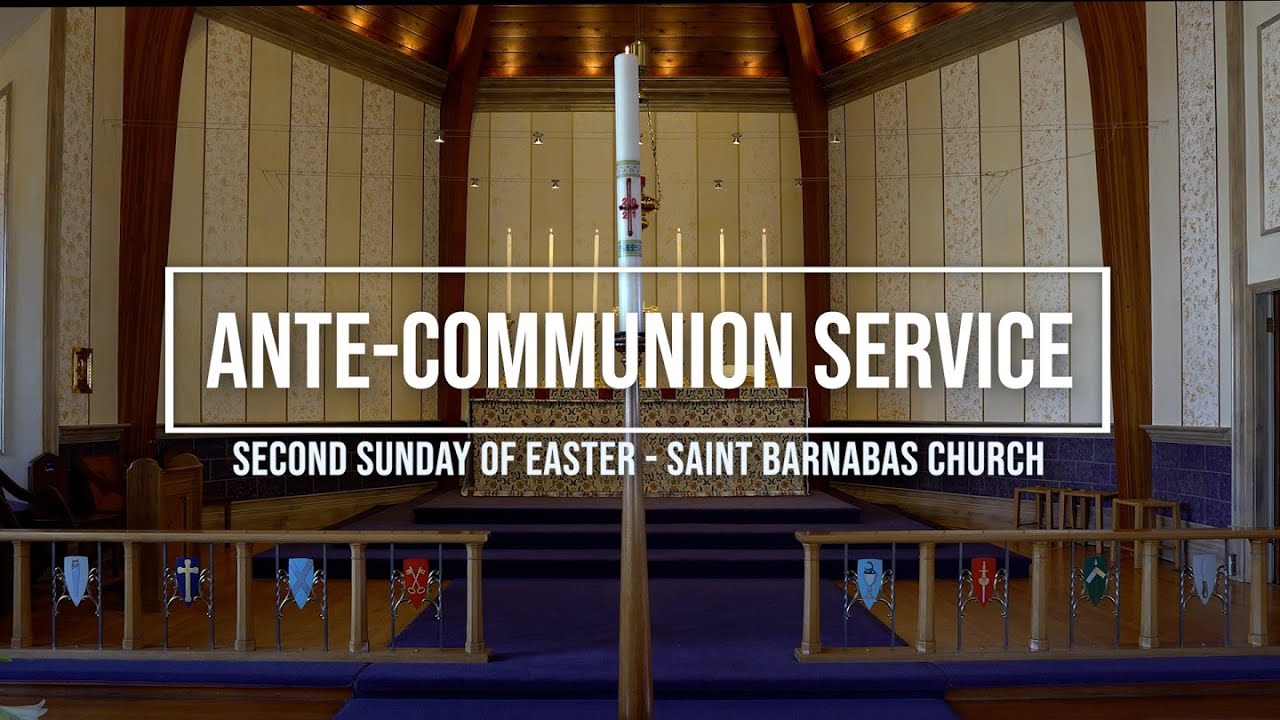 ANTE-COMMUNION SERVICE

SECOND SUNDAY OF EASTER - SAINT BARNABAS CHURCH